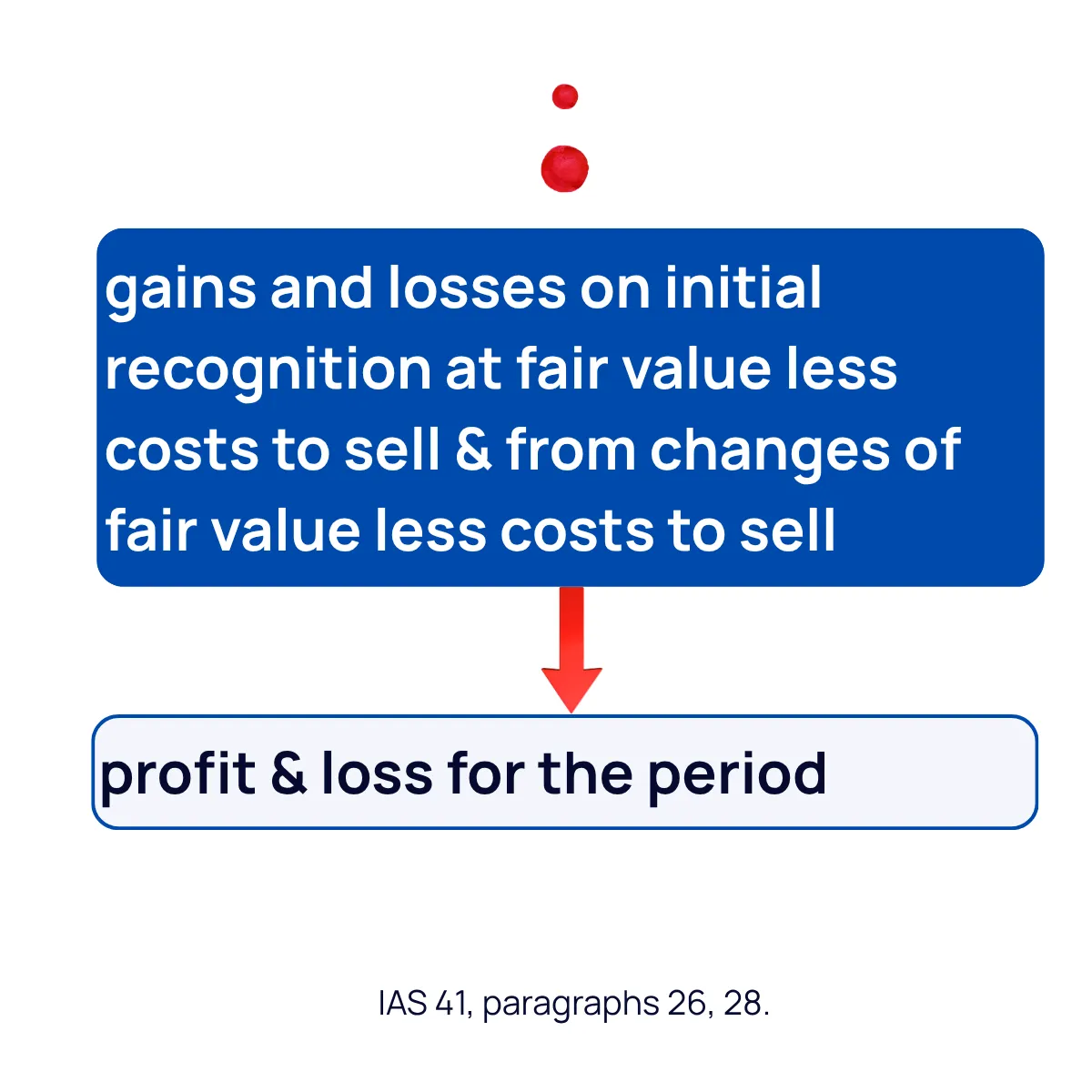 gains and losses on initial recognition at fair value less costs to sell & from changes of fair value less costs to sell

profit & loss for the period

IAS 41, paragraphs 26, 28.